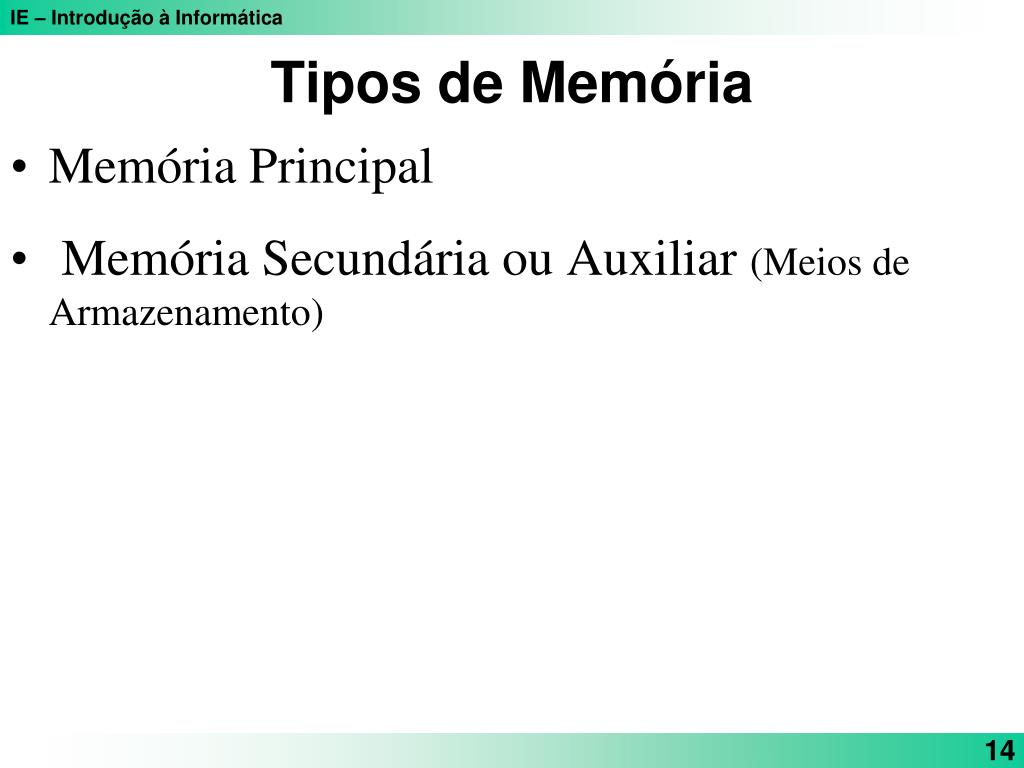 IE – Introdução à Informática

Tipos de Memória

• Memória Principal

• Memória Secundária ou Auxiliar (Meios de Armazenamento)

14